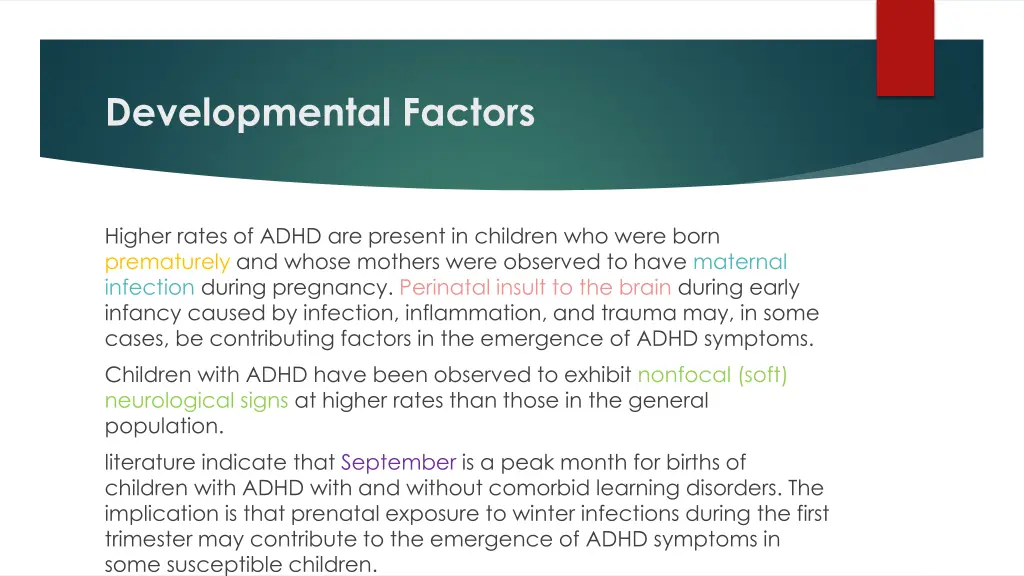 Developmental Factors

Higher rates of ADHD are present in children who were born prematurely and whose mothers were observed to have maternal infection during pregnancy. Perinatal insult to the brain during early infancy caused by infection, inflammation, and trauma may, in some cases, be contributing factors in the emergence of ADHD symptoms.

Children with ADHD have been observed to exhibit nonfocal (soft) neurological signs at higher rates than those in the general population.

literature indicate that September is a peak month for births of children with ADHD with and without comorbid learning disorders. The implication is that prenatal exposure to winter infections during the first trimester may contribute to the emergence of ADHD symptoms in some susceptible children.